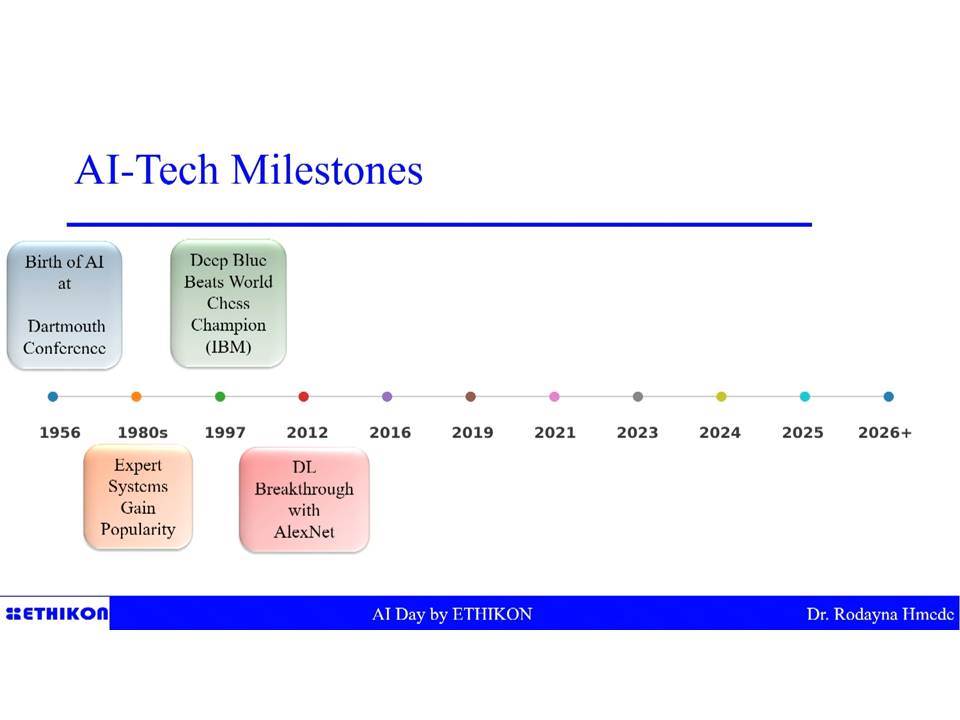 AI-Tech Milestones

Birth of AI at

Dartmouth Conference

Deep Blue Beats World Chess Champion (IBM)

1956 1980s 1997 2012 2016 2019 2021 2023 2024 2025 2026+

Expert Systems Gain Popularity

DL Breakthrough with AlexNet

ETHIKON

AI Day by ETHIKON

Dr. Rodayna Hmede